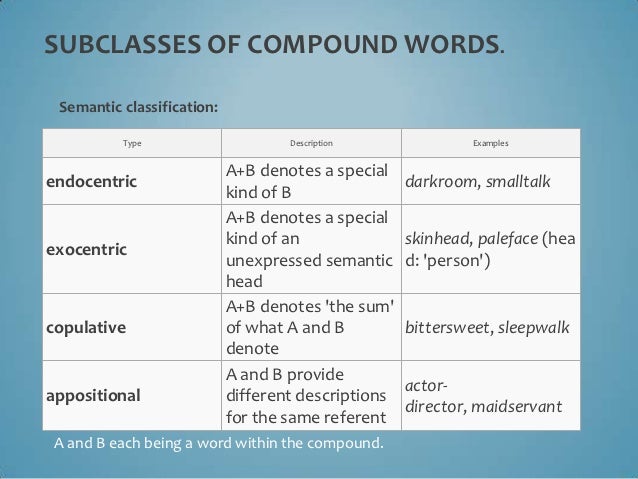 SUBCLASSES OF COMPOUND WORDS.

Semantic classification:

| Type | Description | Examples |
|---|---|---|
| endocentric | A+B denotes a special kind of B | darkroom, smalltalk |
| exocentric | A+B denotes a special kind of an unexpressed semantic head | skinhead, paleface (head: 'person') |
| copulative | A+B denotes 'the sum' of what A and B denote | bittersweet, sleepwalk |
| appositional | A and B provide different descriptions for the same referent | actor-director, maidservant |

A and B each being a word within the compound.